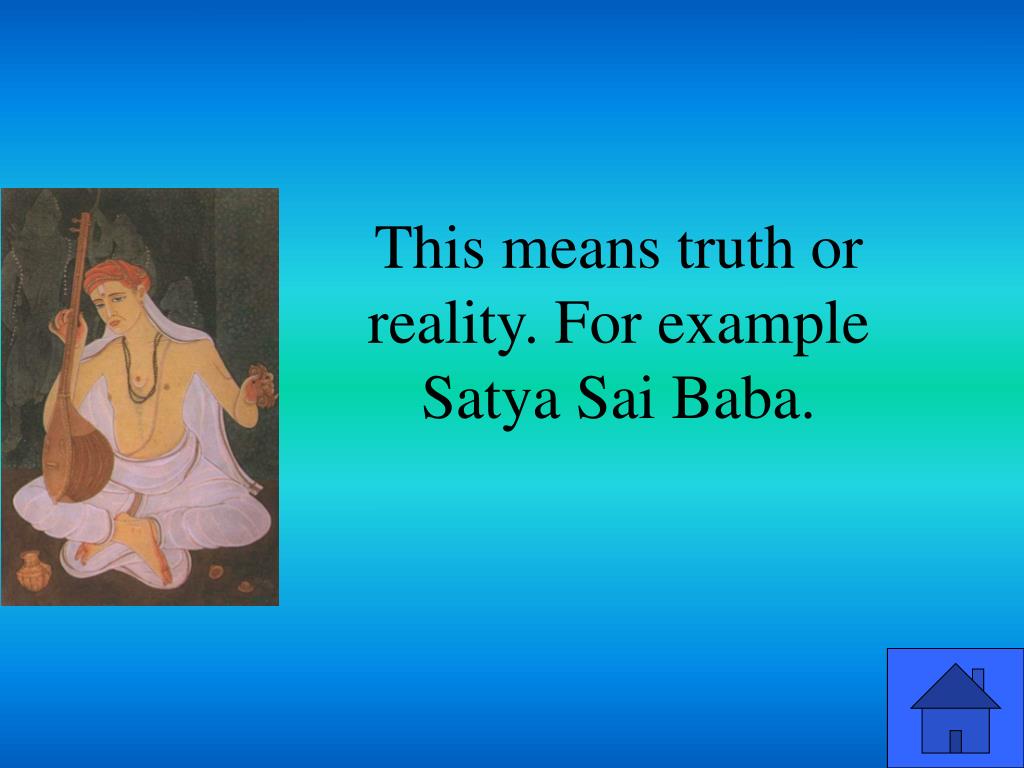 This means truth or reality. For example Satya Sai Baba.